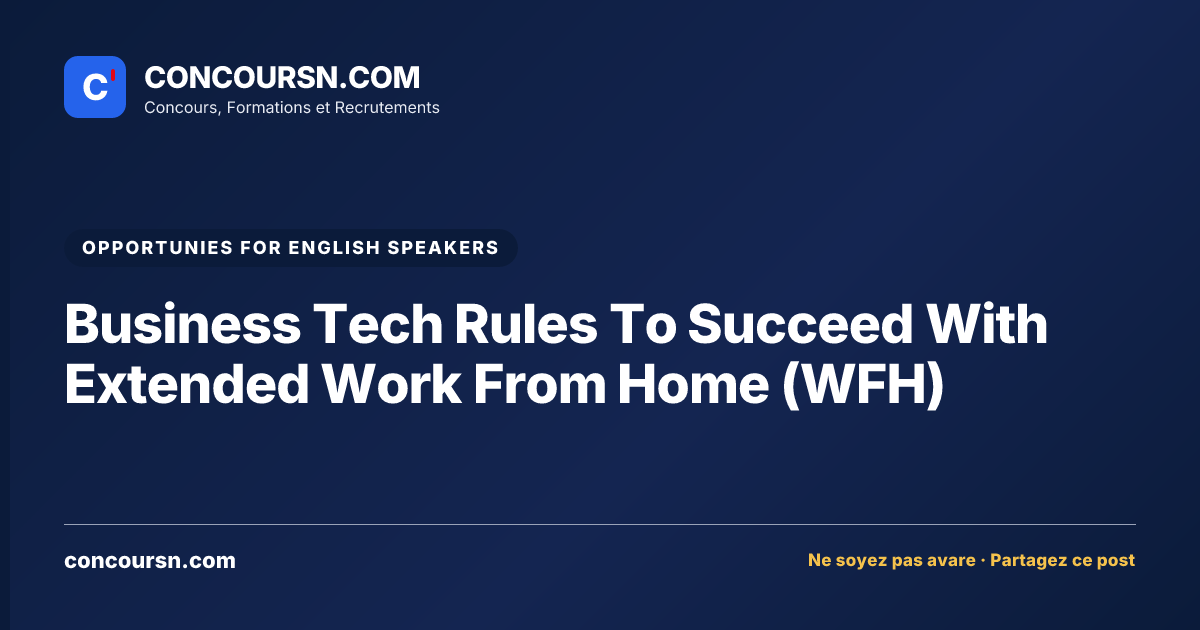 C'

CONCOURSN.COM
Concours, Formations et Recrutements

OPPORTUNIES FOR ENGLISH SPEAKERS

Business Tech Rules To Succeed With Extended Work From Home (WFH)

concoursn.com

Ne soyez pas avare · Partagez ce post